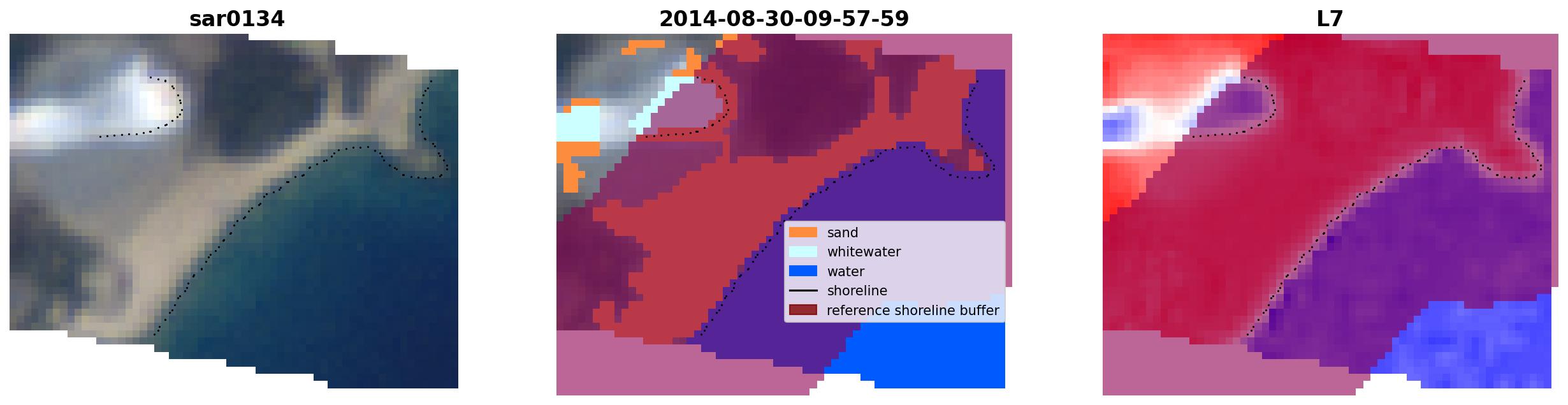 sar0134

2014-08-30-09-57-59

sand
whitewater
water
shoreline
reference shoreline buffer

L7